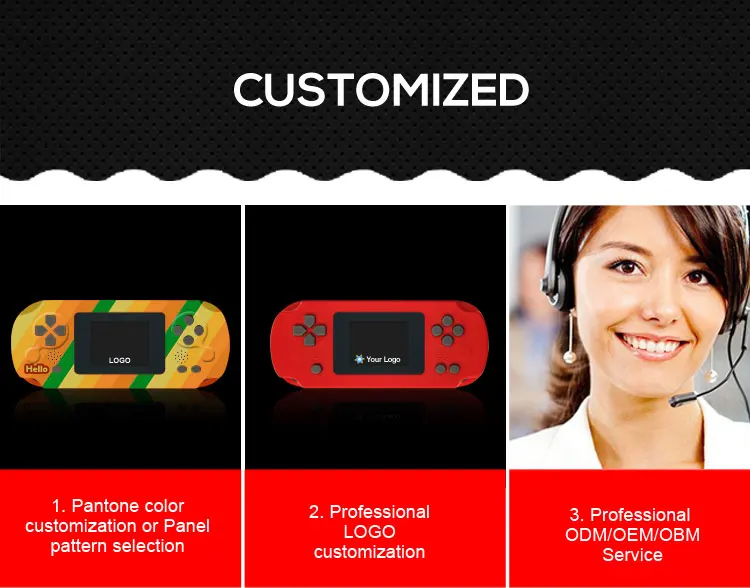 CUSTOMIZED

Hello

LOGO

Your Logo

1. Pantone color customization or Panel pattern selection

2. Professional LOGO customization

3. Professional ODM/OEM/OBM Service